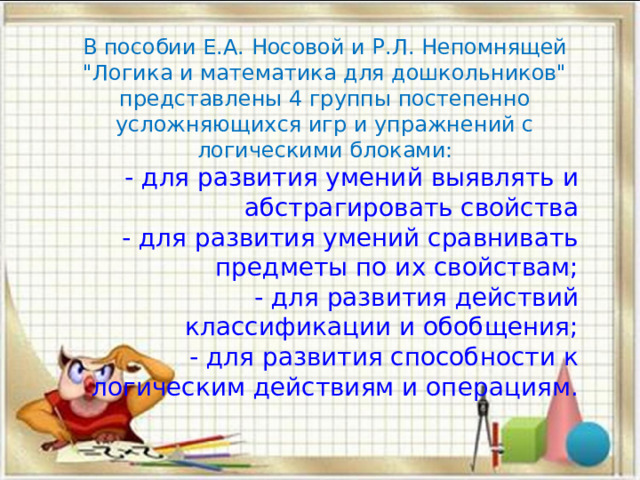 В пособии Е.А. Носовой и Р.Л. Непомнящей "Логика и математика для дошкольников" представлены 4 группы постепенно усложняющихся игр и упражнений с логическими блоками:

- для развития умений выявлять и абстрагировать свойства
- для развития умений сравнивать предметы по их свойствам;
- для развития действий классификации и обобщения;
- для развития способности к логическим действиям и операциям.